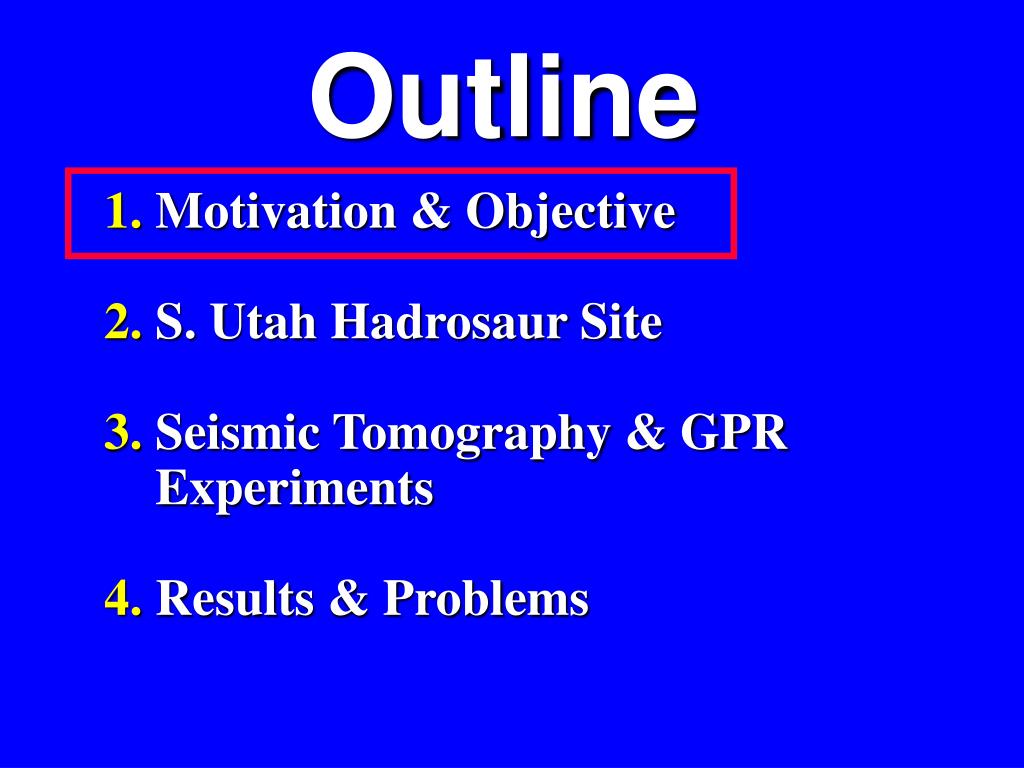 Outline

1. Motivation & Objective

2. S. Utah Hadrosaur Site

3. Seismic Tomography & GPR Experiments

4. Results & Problems